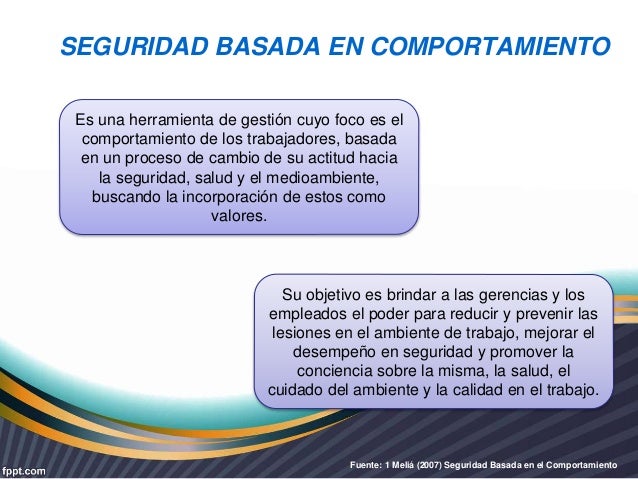 SEGURIDAD BASADA EN COMPORTAMIENTO

Es una herramienta de gestión cuyo foco es el comportamiento de los trabajadores, basada en un proceso de cambio de su actitud hacia la seguridad, salud y el medioambiente, buscando la incorporación de estos como valores.

Su objetivo es brindar a las gerencias y los empleados el poder para reducir y prevenir las lesiones en el ambiente de trabajo, mejorar el desempeño en seguridad y promover la conciencia sobre la misma, la salud, el cuidado del ambiente y la calidad en el trabajo.

fppt.com

Fuente: 1 Meliá (2007) Seguridad Basada en el Comportamiento